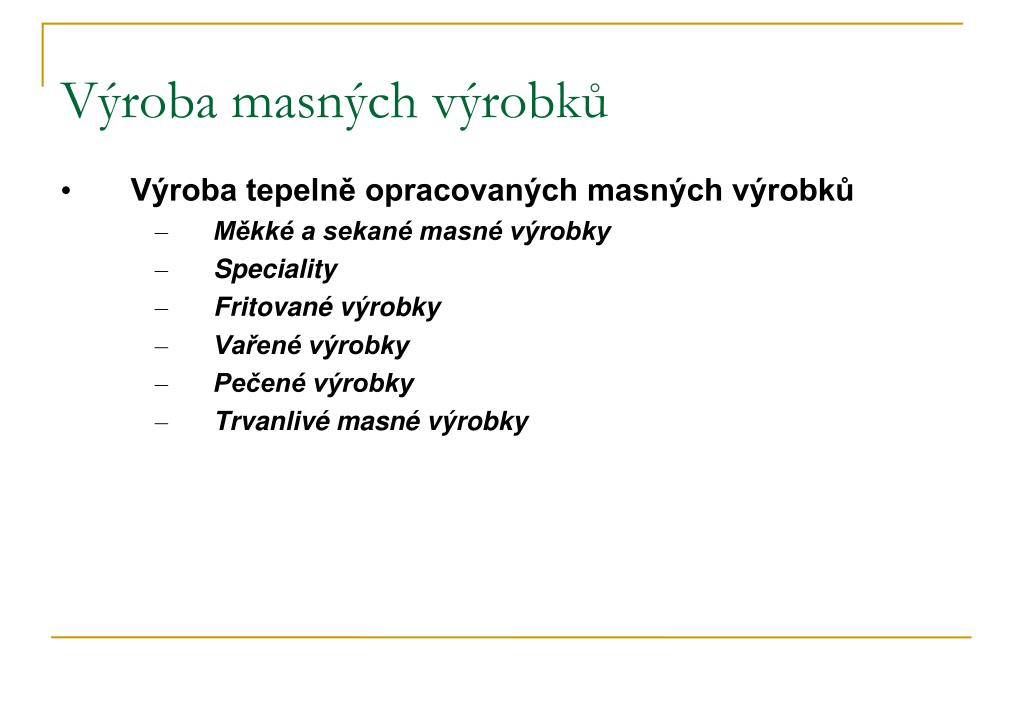 Výroba masných výrobků

• Výroba tepelně opracovaných masných výrobků
– Měkké a sekané masné výrobky
– Speciality
– Fritované výrobky
– Vařené výrobky
– Pečené výrobky
– Trvanlivé masné výrobky